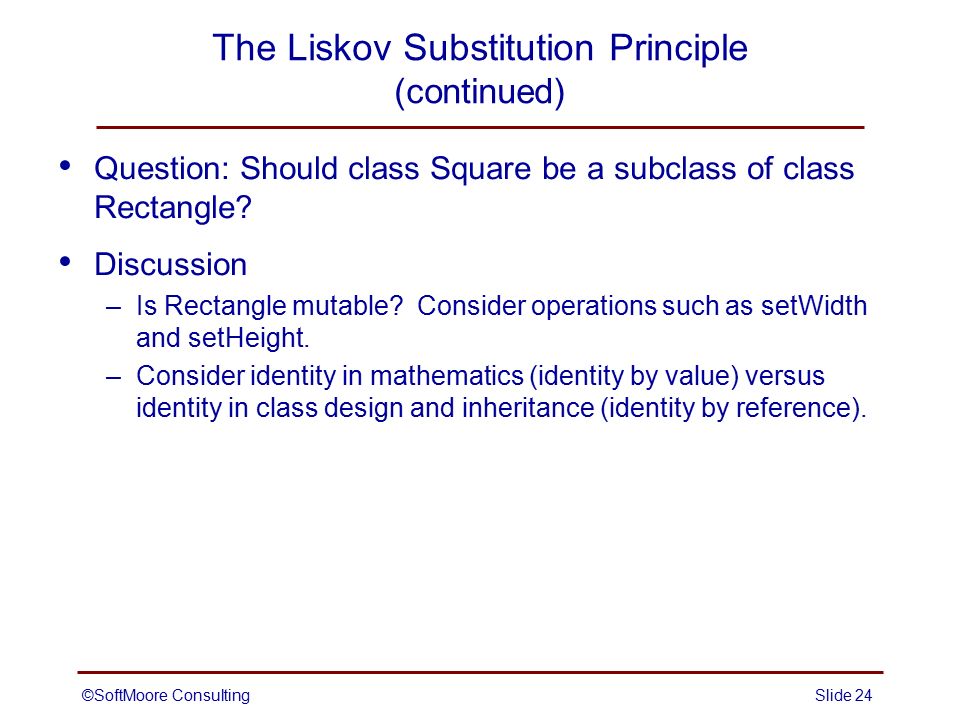 The Liskov Substitution Principle
(continued)

• Question: Should class Square be a subclass of class Rectangle?

• Discussion
– Is Rectangle mutable? Consider operations such as setWidth and setHeight.
– Consider identity in mathematics (identity by value) versus identity in class design and inheritance (identity by reference).

©SoftMoore Consulting

Slide 24